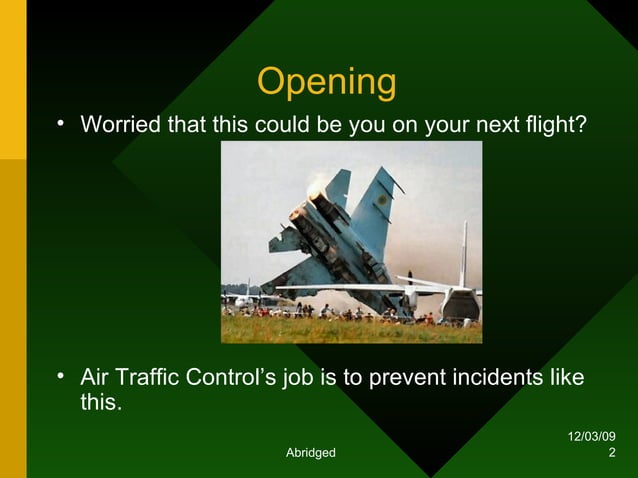 Opening

• Worried that this could be you on your next flight?

• Air Traffic Control's job is to prevent incidents like this.

Abridged

12/03/09
2